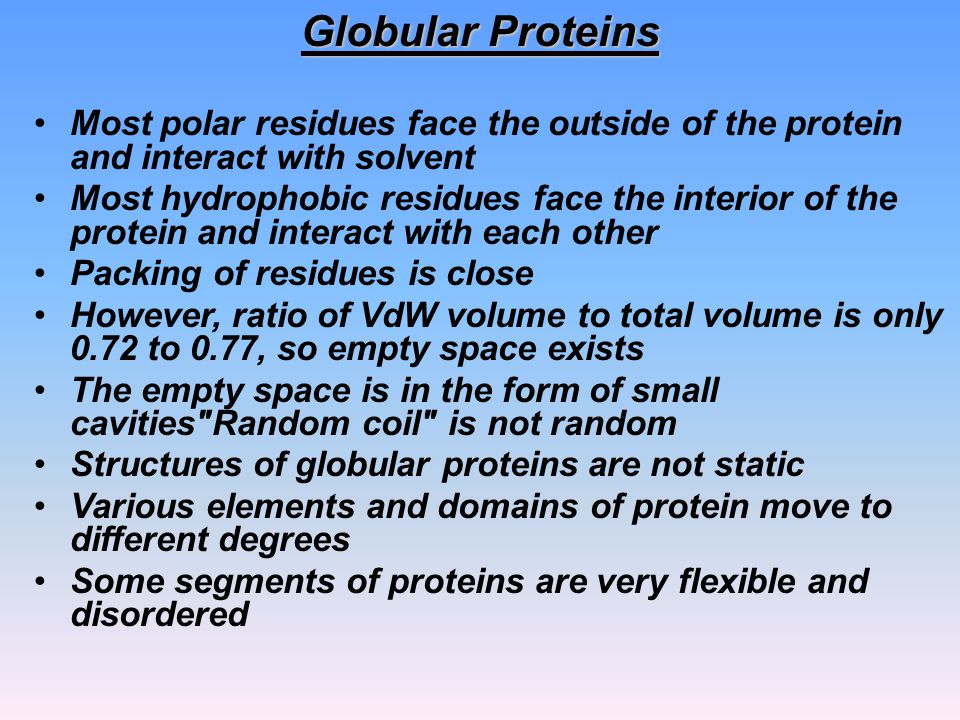 Globular Proteins

• Most polar residues face the outside of the protein and interact with solvent
• Most hydrophobic residues face the interior of the protein and interact with each other
• Packing of residues is close
• However, ratio of VdW volume to total volume is only 0.72 to 0.77, so empty space exists
• The empty space is in the form of small cavities"Random coil" is not random
• Structures of globular proteins are not static
• Various elements and domains of protein move to different degrees
• Some segments of proteins are very flexible and disordered